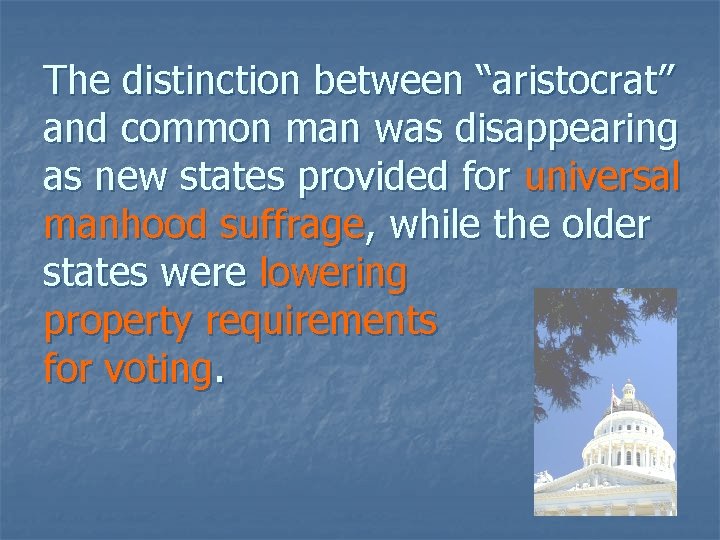 The distinction between “aristocrat” and common man was disappearing as new states provided for universal manhood suffrage, while the older states were lowering property requirements for voting.